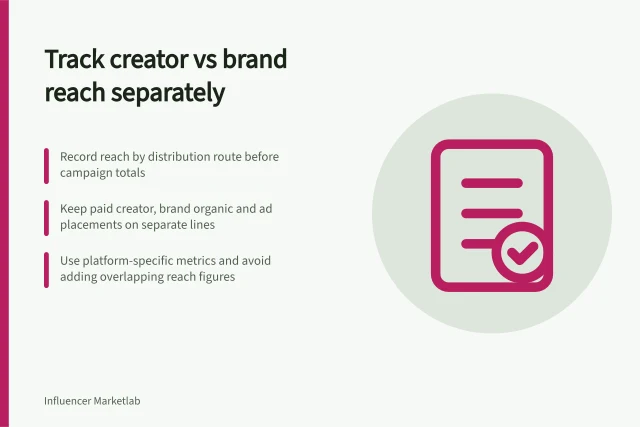 Track creator vs brand reach separately

Record reach by distribution route before campaign totals

Keep paid creator, brand organic and ad placements on separate lines

Use platform-specific metrics and avoid adding overlapping reach figures

Influencer Marketlab